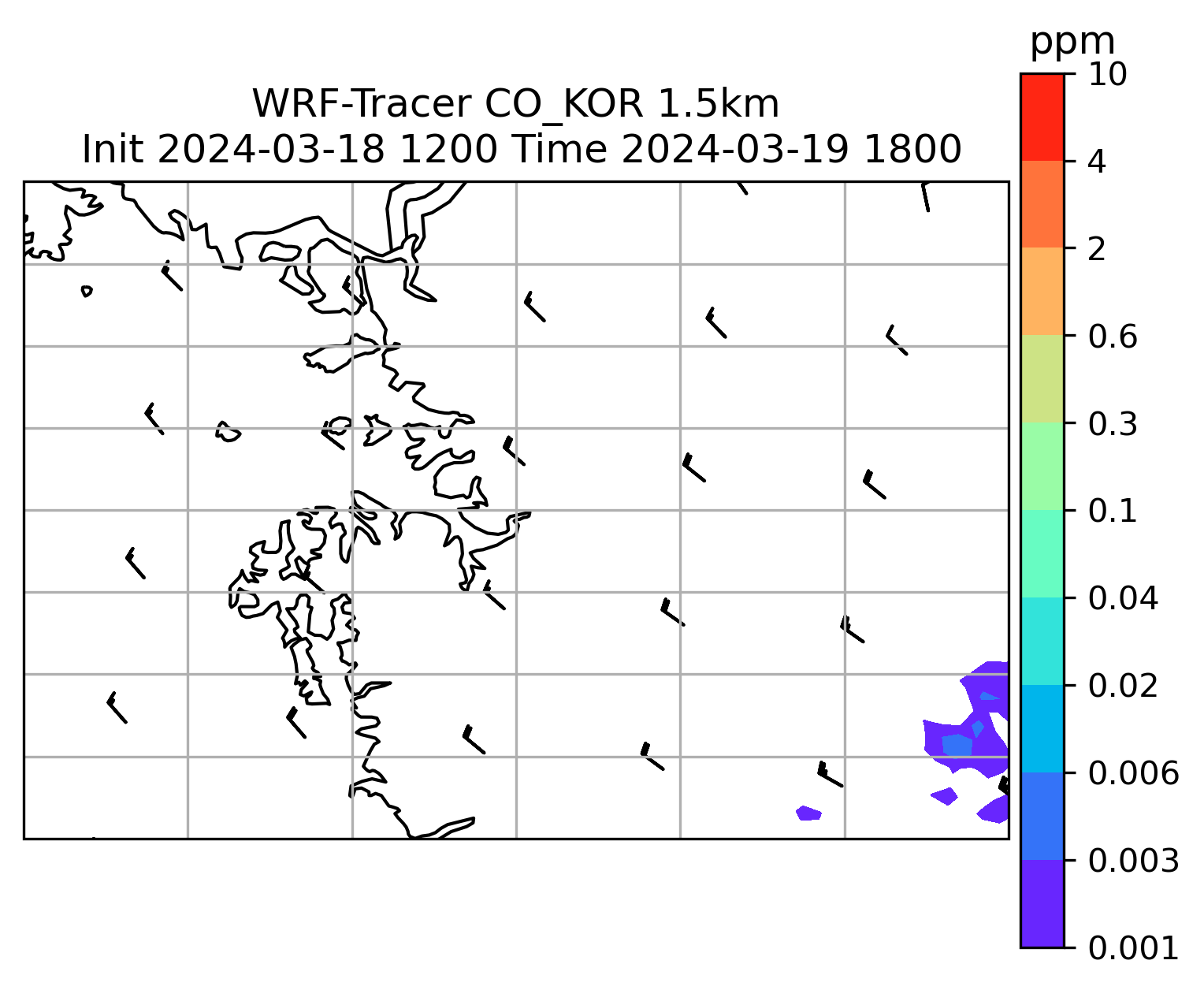 WRF-Tracer CO_KOR 1.5km
Init 2024-03-18 1200 Time 2024-03-19 1800

ppm
10
4
2
0.6
0.3
0.1
0.04
0.02
0.006
0.003
0.001